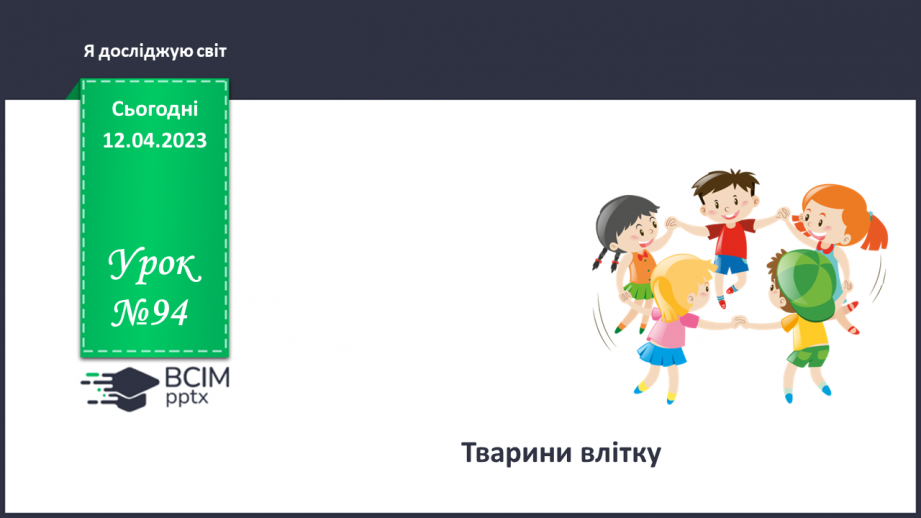 Я досліджую світ

Сьогодні
12.04.2023

Урок
№94

ВСІМ
pptx

Тварини влітку